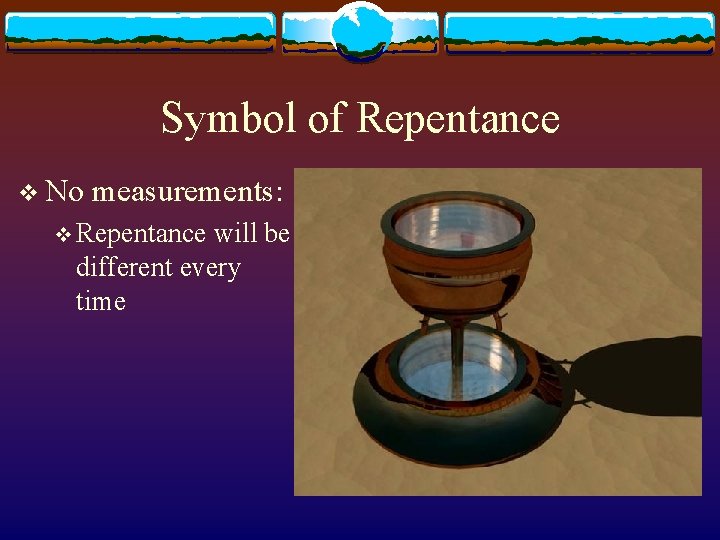 Symbol of Repentance

❖ No measurements:

❖ Repentance will be different every time